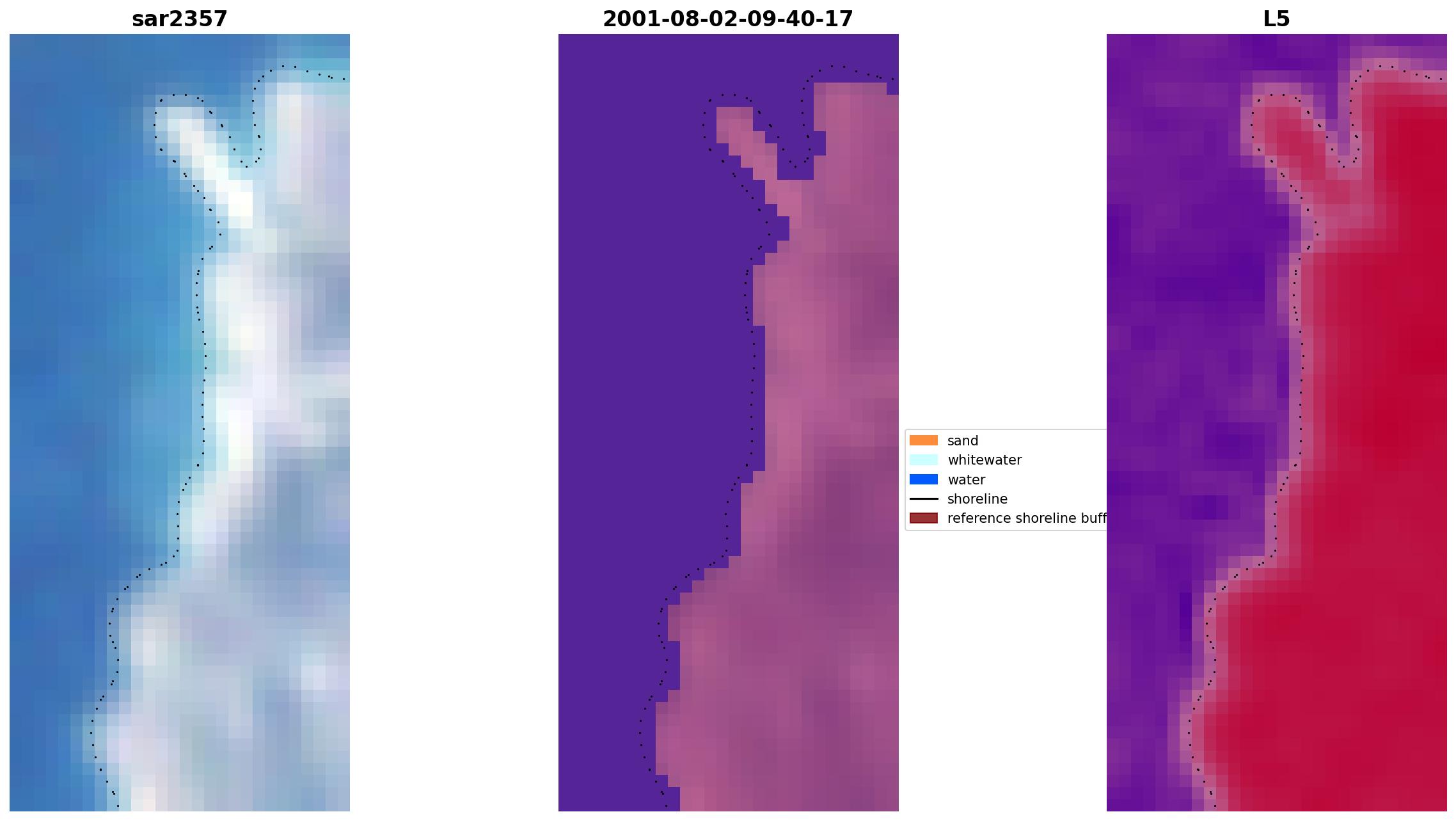 sar2357

2001-08-02-09-40-17

L5

sand
whitewater
water
shoreline
reference shoreline buff